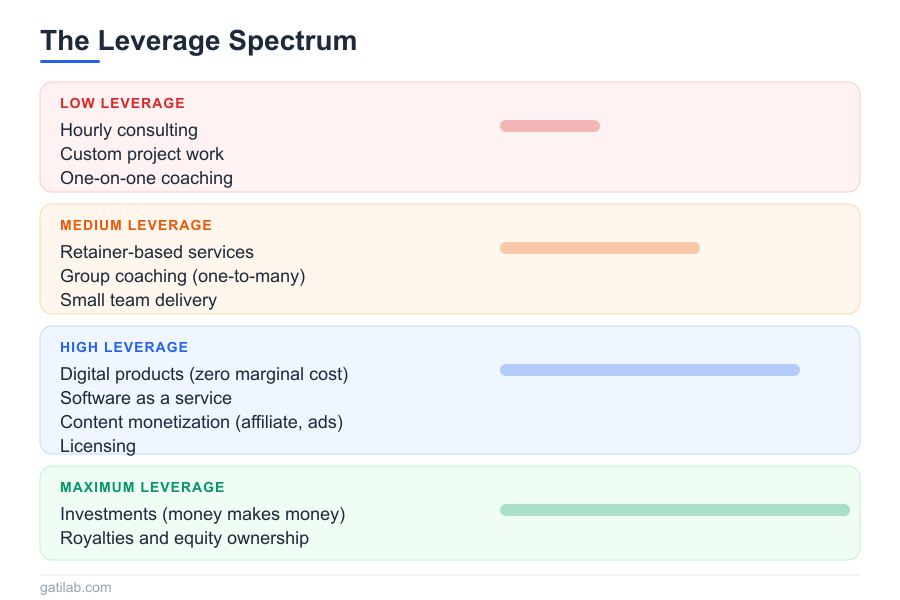 The Leverage Spectrum

LOW LEVERAGE
Hourly consulting
Custom project work
One-on-one coaching

MEDIUM LEVERAGE
Retainer-based services
Group coaching (one-to-many)
Small team delivery

HIGH LEVERAGE
Digital products (zero marginal cost)
Software as a service
Content monetization (affiliate, ads)
Licensing

MAXIMUM LEVERAGE
Investments (money makes money)
Royalties and equity ownership

gatilab.com